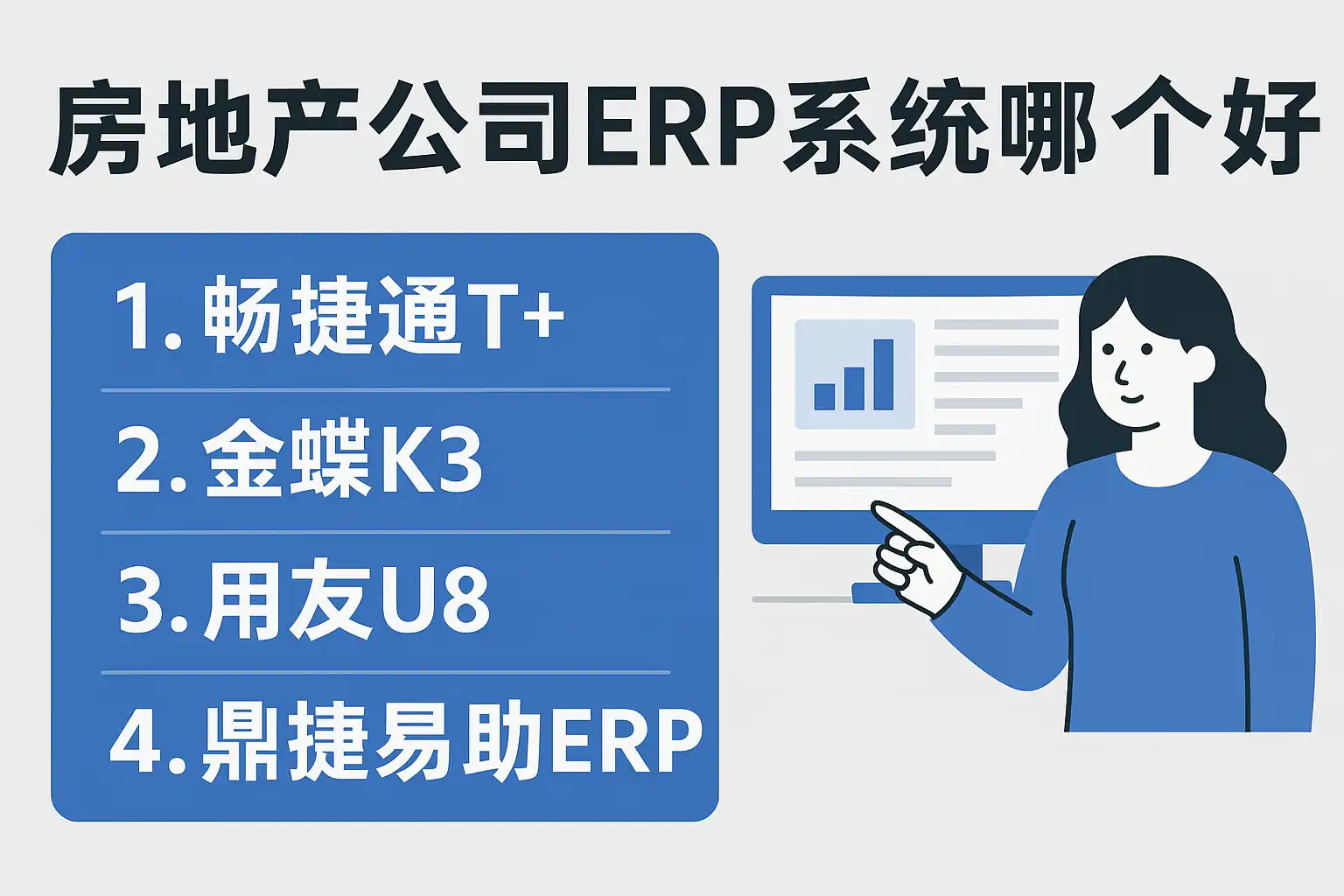 房地产公司ERP系统哪个好

1. 畅捷通T+

2. 金蝶K3

3. 用友U8

4. 鼎捷易助ERP